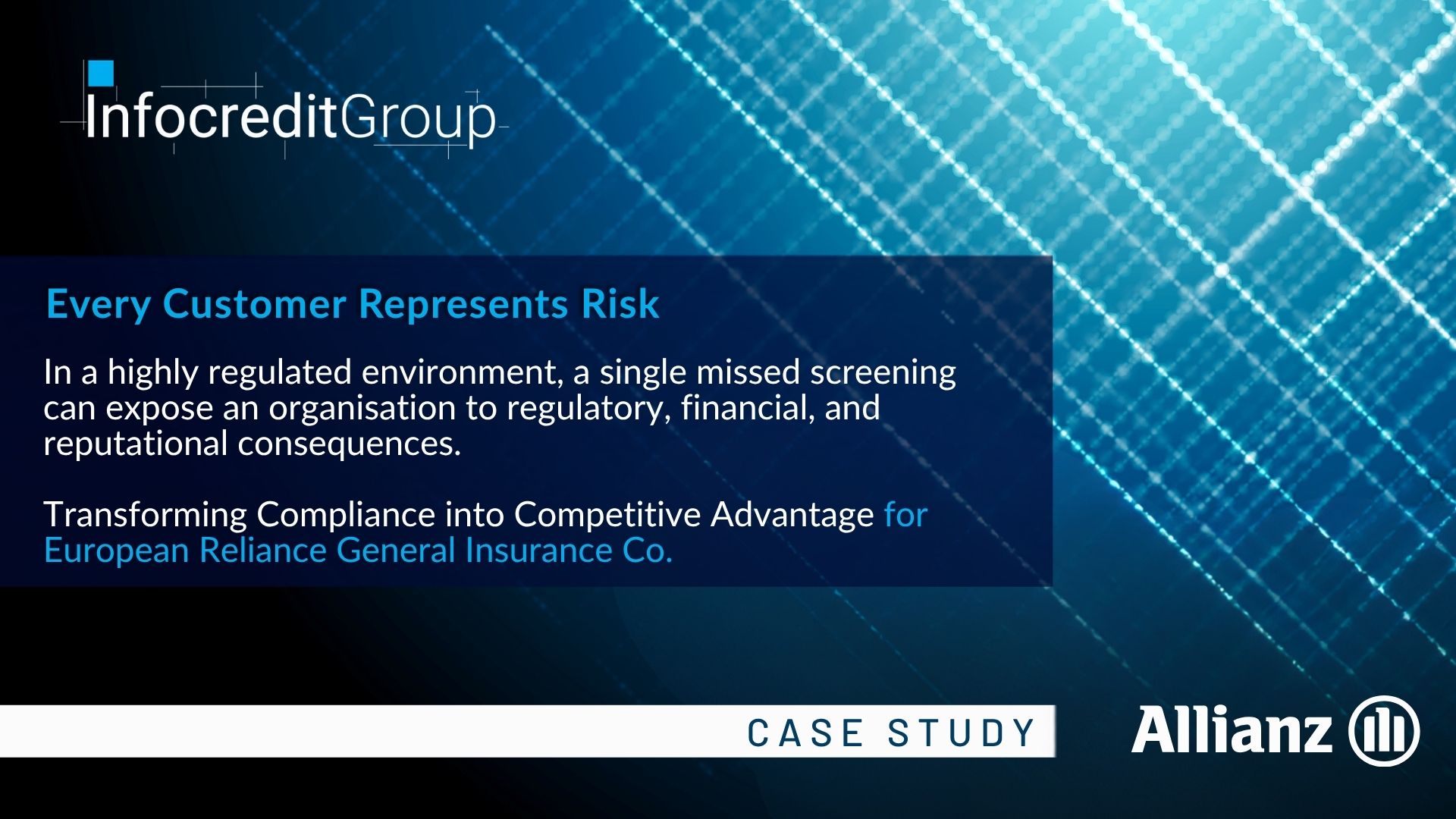 InfocreditGroup

Every Customer Represents Risk

In a highly regulated environment, a single missed screening can expose an organisation to regulatory, financial, and reputational consequences.

Transforming Compliance into Competitive Advantage for European Reliance General Insurance Co.

CASE STUDY

Allianz